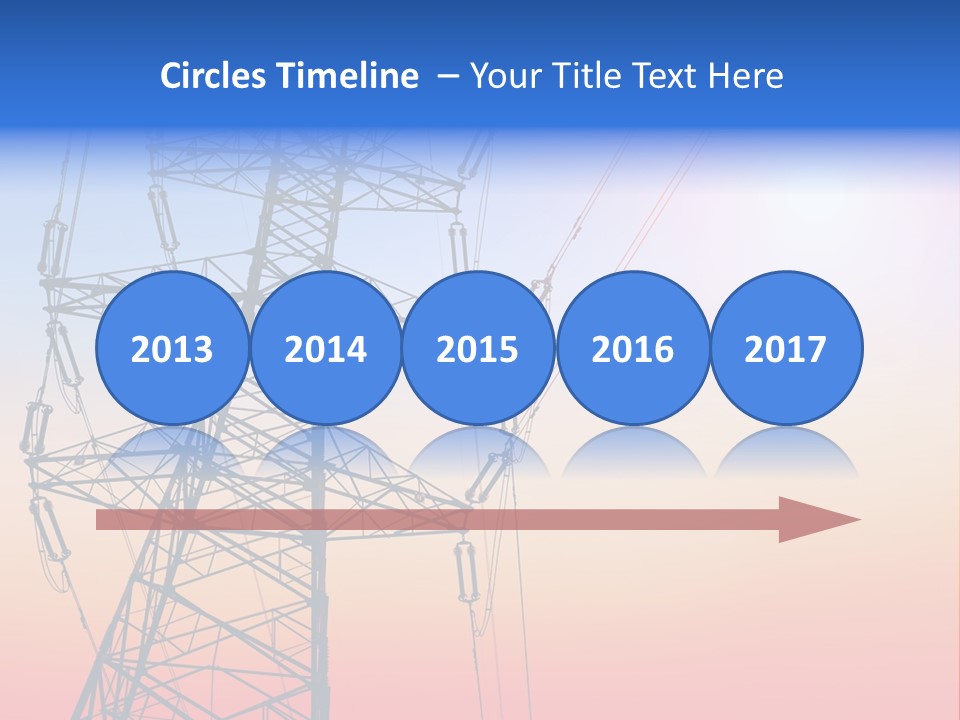 Circles Timeline – Your Title Text Here

2013

2014

2015

2016

2017